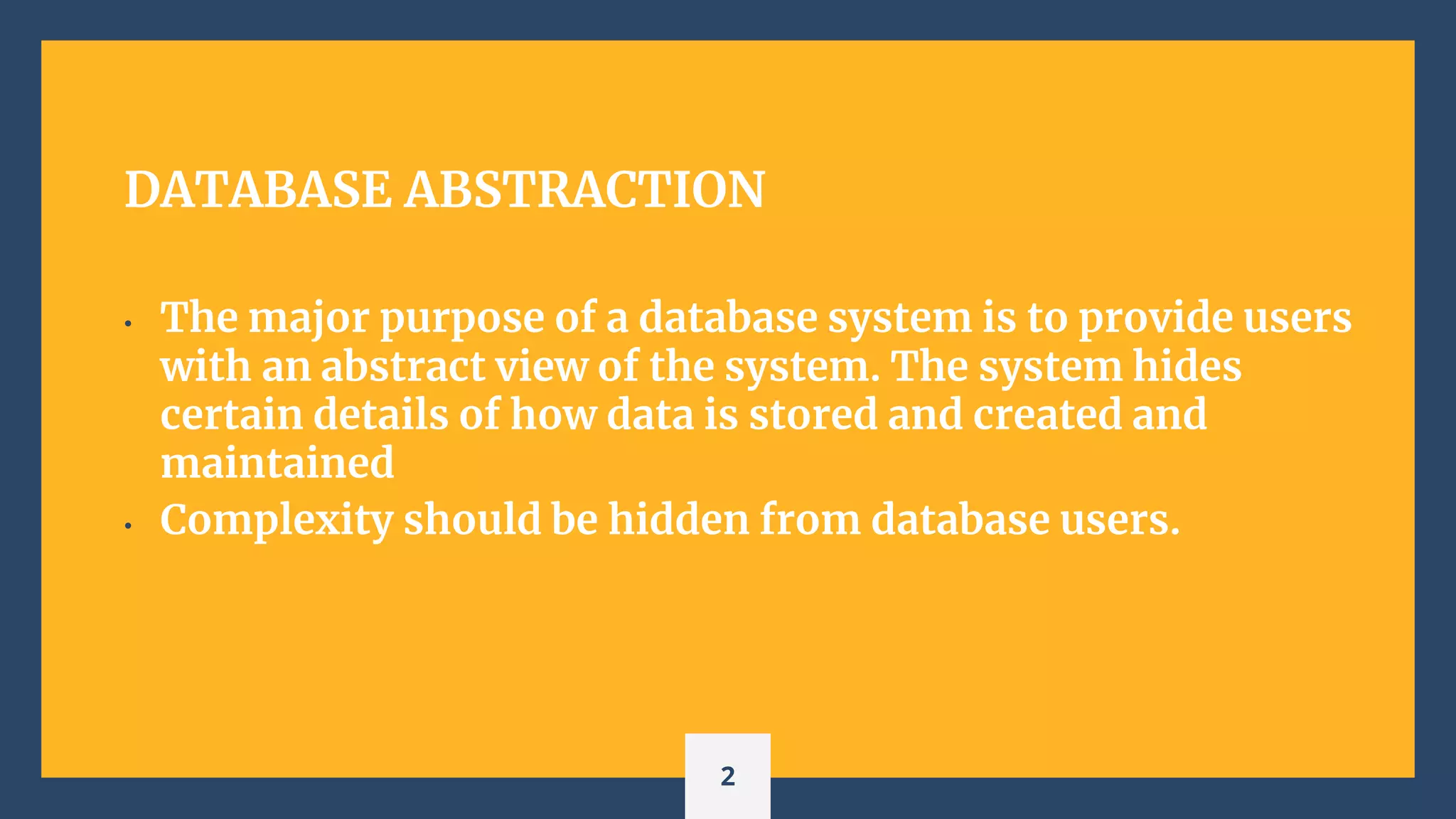 DATABASE ABSTRACTION

• The major purpose of a database system is to provide users with an abstract view of the system. The system hides certain details of how data is stored and created and maintained
• Complexity should be hidden from database users.

2